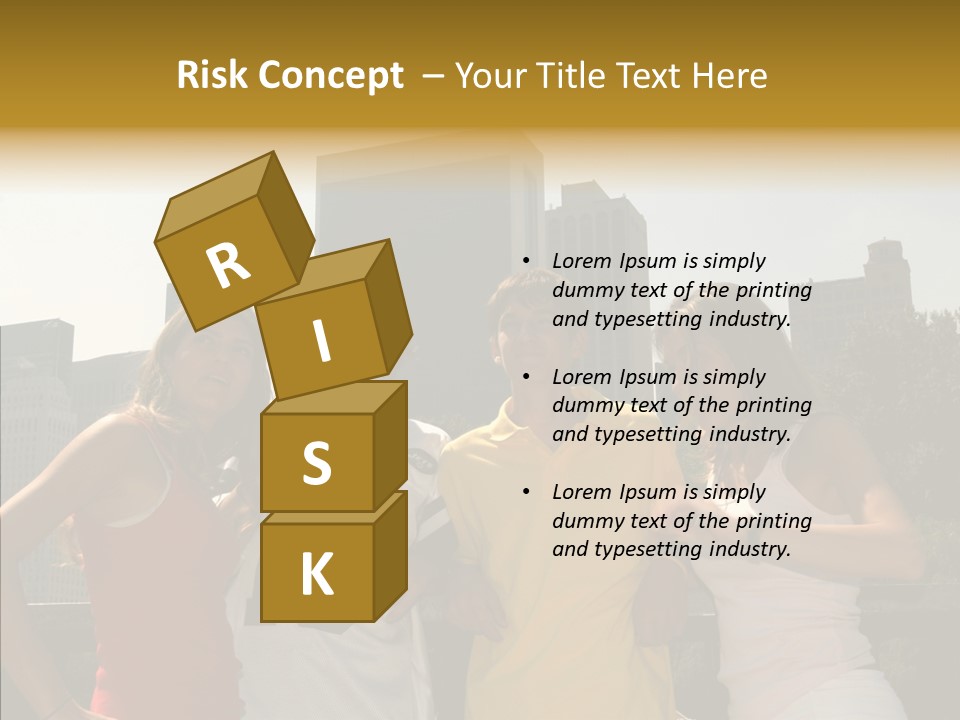 Risk Concept – Your Title Text Here

R
I
S
K

• Lorem Ipsum is simply dummy text of the printing and typesetting industry.

• Lorem Ipsum is simply dummy text of the printing and typesetting industry.

• Lorem Ipsum is simply dummy text of the printing and typesetting industry.